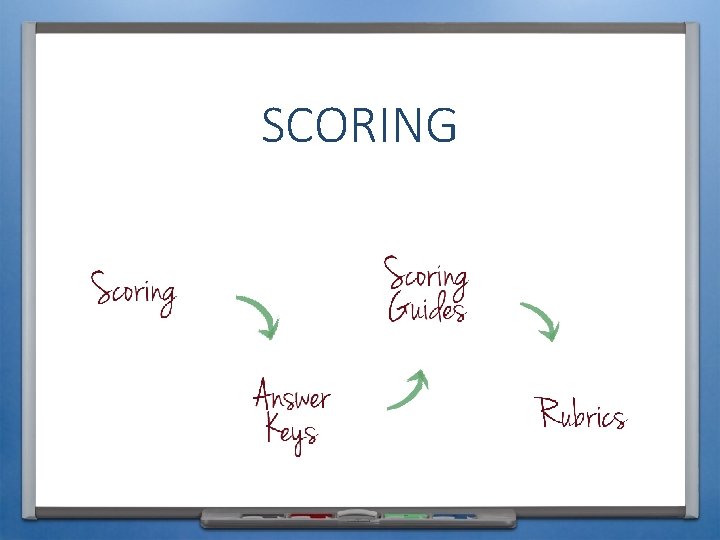 SCORING

Scoring

Answer Keys

Scoring Guides

Rubrics